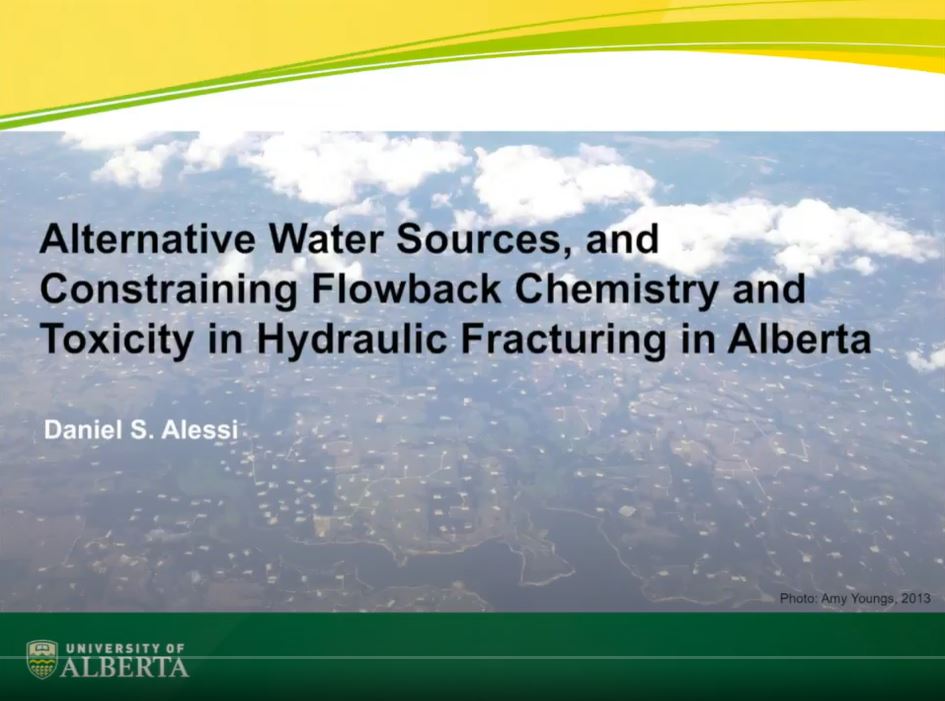 Alternative Water Sources, and Constraining Flowback Chemistry and Toxicity in Hydraulic Fracturing in Alberta

Daniel S. Alessi

Photo: Amy Youngs, 2013

UNIVERSITY OF ALBERTA